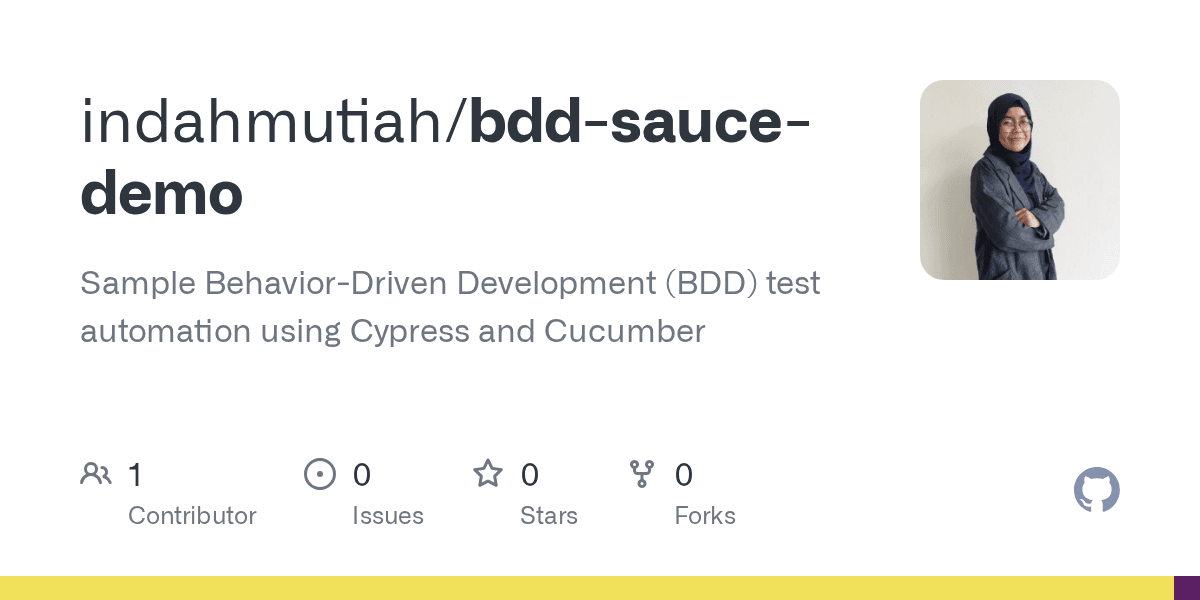 indahmutiah/bdd-sauce-demo

Sample Behavior-Driven Development (BDD) test automation using Cypress and Cucumber

1
Contributor

0
Issues

0
Stars

0
Forks